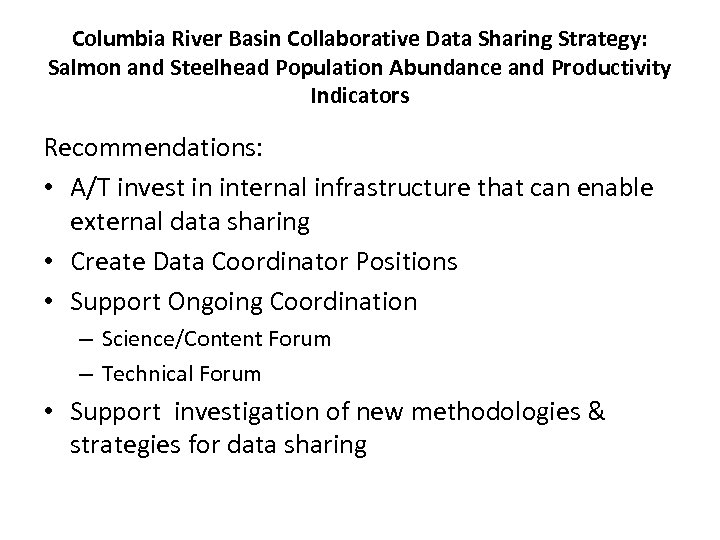 Columbia River Basin Collaborative Data Sharing Strategy: Salmon and Steelhead Population Abundance and Productivity Indicators

Recommendations:

• A/T invest in internal infrastructure that can enable external data sharing
• Create Data Coordinator Positions
• Support Ongoing Coordination
  – Science/Content Forum
  – Technical Forum
• Support investigation of new methodologies & strategies for data sharing